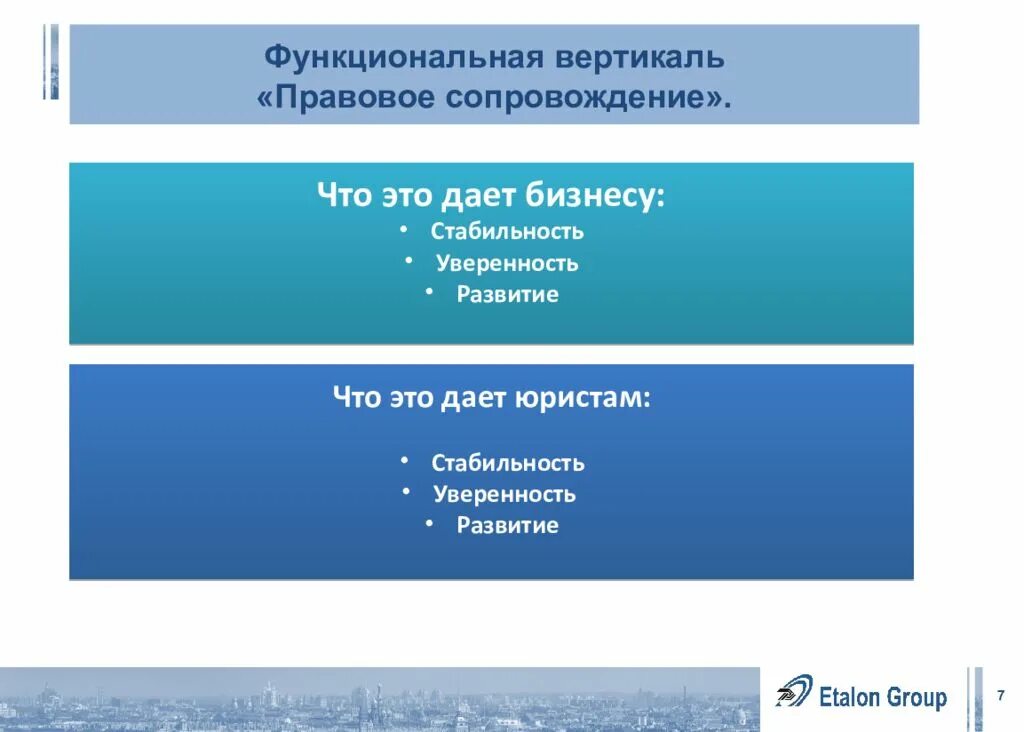 Функциональная вертикаль
«Правовое сопровождение».

Что это дает бизнесу:
• Стабильность
• Уверенность
• Развитие

Что это дает юристам:

• Стабильность
• Уверенность
• Развитие

Etalon Group

7